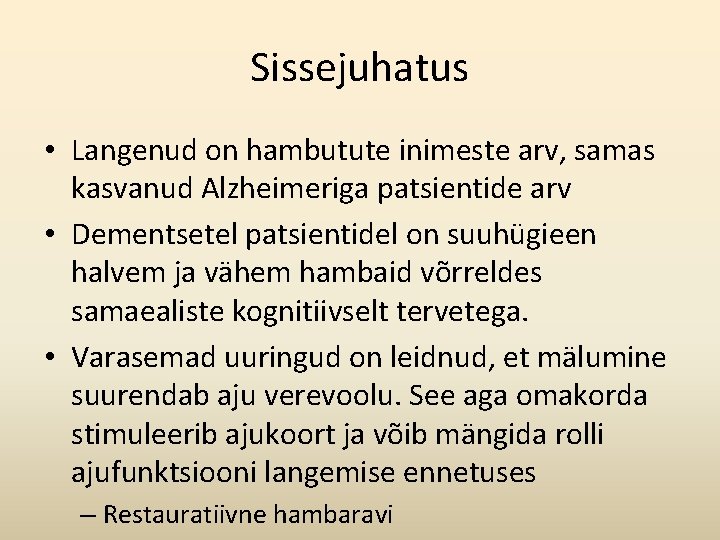 Sissejuhatus

• Langenud on hambutute inimeste arv, samas kasvanud Alzheimeriga patsientide arv

• Dementsetel patsientidel on suuhügieen halvem ja vähem hambaid võrreldes samaealiste kognitiivselt tervetega.

• Varasemad uuringud on leidnud, et mälumine suurendab aju verevoolu. See aga omakorda stimuleerib ajukoort ja võib mängida rolli ajufunktsiooni langemise ennetuses

– Restauratiivne hambaravi